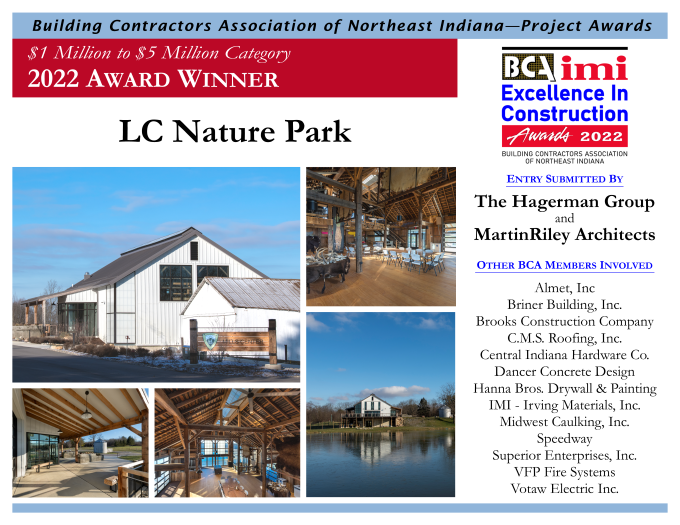 Building Contractors Association of Northeast Indiana—Project Awards

$1 Million to $5 Million Category
2022 AWARD WINNER

LC Nature Park

BCA imi
Excellence In Construction
Awards 2022
BUILDING CONTRACTORS ASSOCIATION OF NORTHEAST INDIANA

ENTRY SUBMITTED BY

The Hagerman Group
and
MartinRiley Architects

OTHER BCA MEMBERS INVOLVED

Almet, Inc
Briner Building, Inc.
Brooks Construction Company
C.M.S. Roofing, Inc.
Central Indiana Hardware Co.
Dancer Concrete Design
Hanna Bros. Drywall & Painting
IMI - Irving Materials, Inc.
Midwest Caulking, Inc.
Speedway
Superior Enterprises, Inc.
VFP Fire Systems
Votaw Electric Inc.